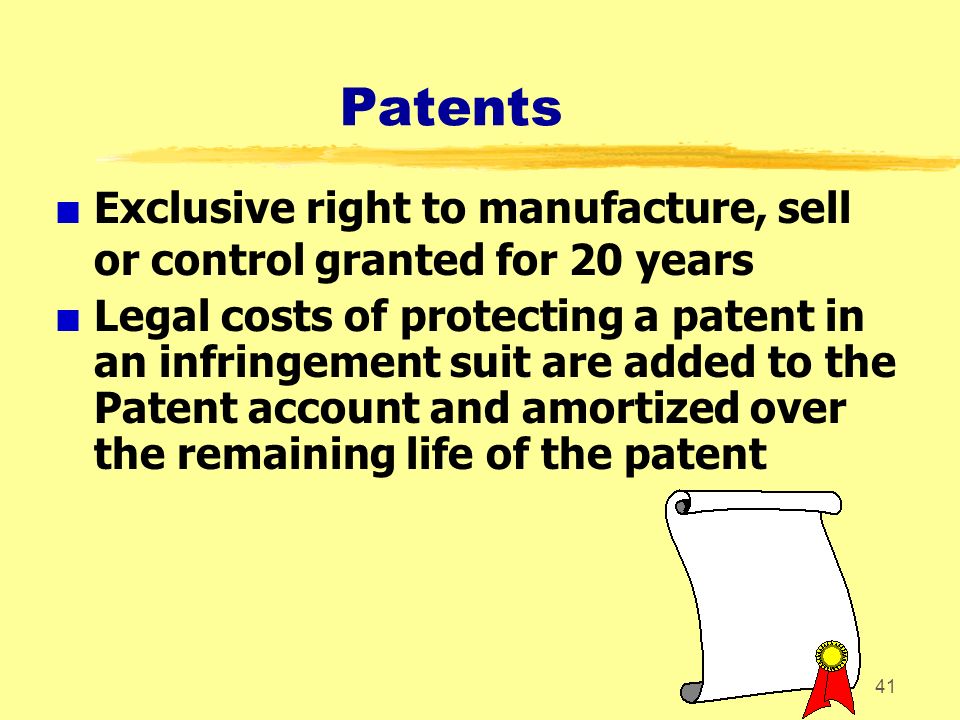 Patents

■ Exclusive right to manufacture, sell or control granted for 20 years

■ Legal costs of protecting a patent in an infringement suit are added to the Patent account and amortized over the remaining life of the patent

41